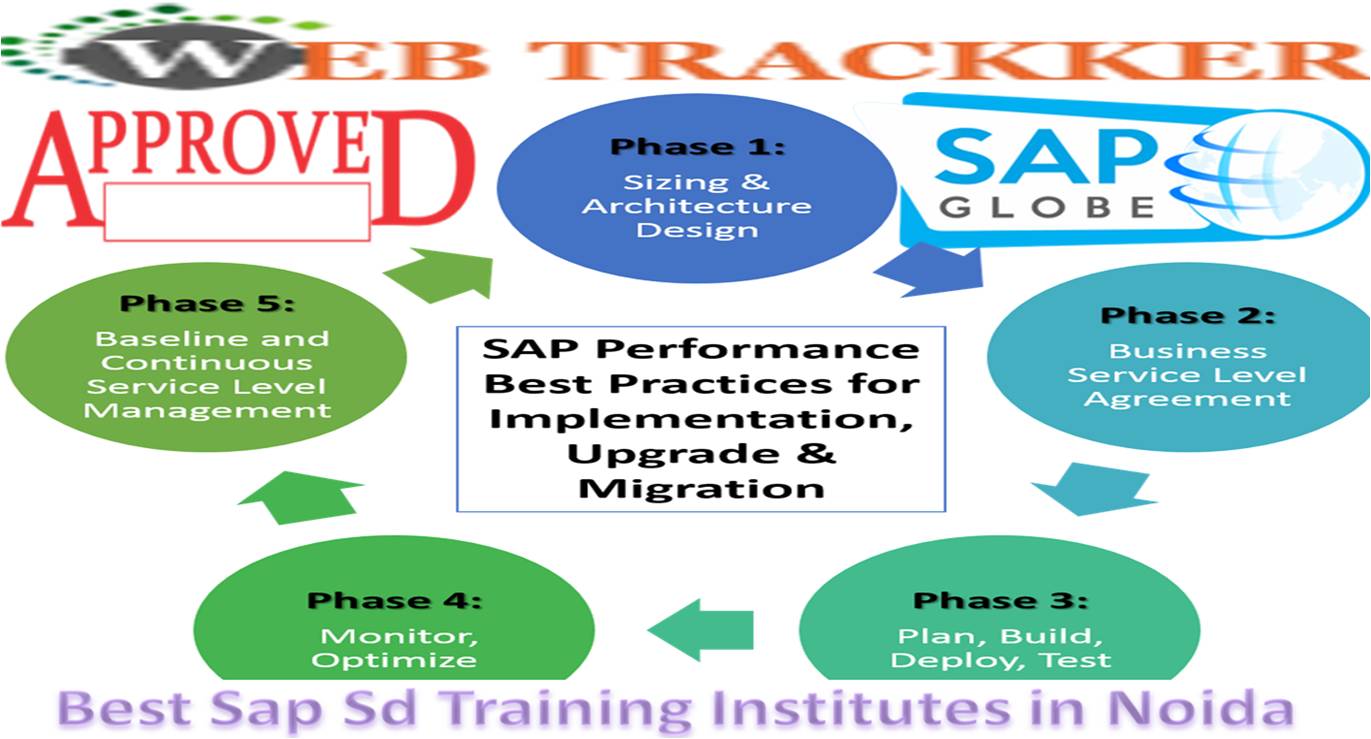 WEB TRACKKER

APPROVED

SAP GLOBE

Phase 1:
Sizing & Architecture Design

Phase 2:
Business Service Level Agreement

Phase 3:
Plan, Build, Deploy, Test

Phase 4:
Monitor, Optimize

Phase 5:
Baseline and Continuous Service Level Management

SAP Performance Best Practices for Implementation, Upgrade & Migration

Best Sap Sd Training Institutes in Noida